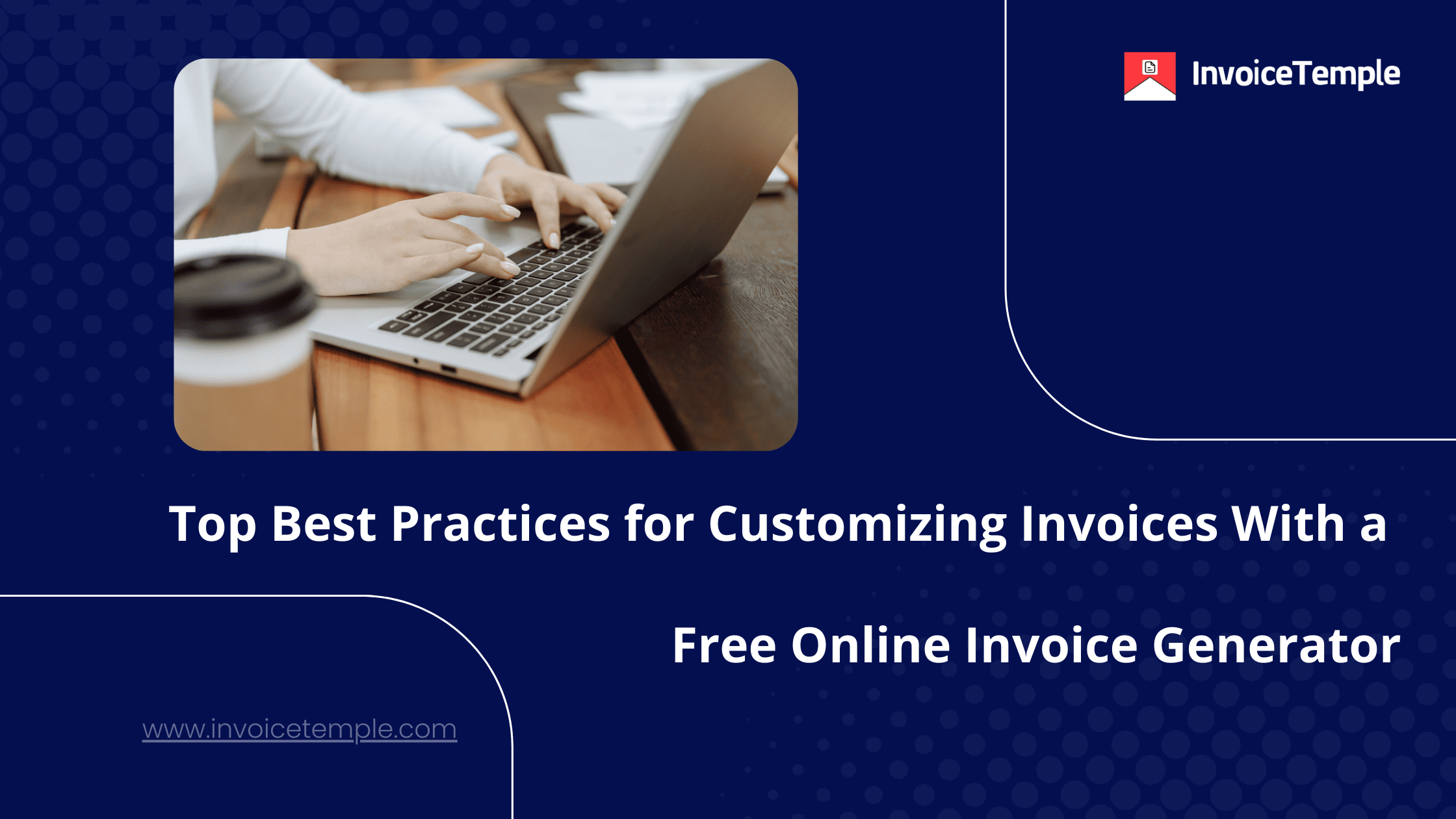 InvoiceTemple

Top Best Practices for Customizing Invoices With a Free Online Invoice Generator

www.invoicetemple.com